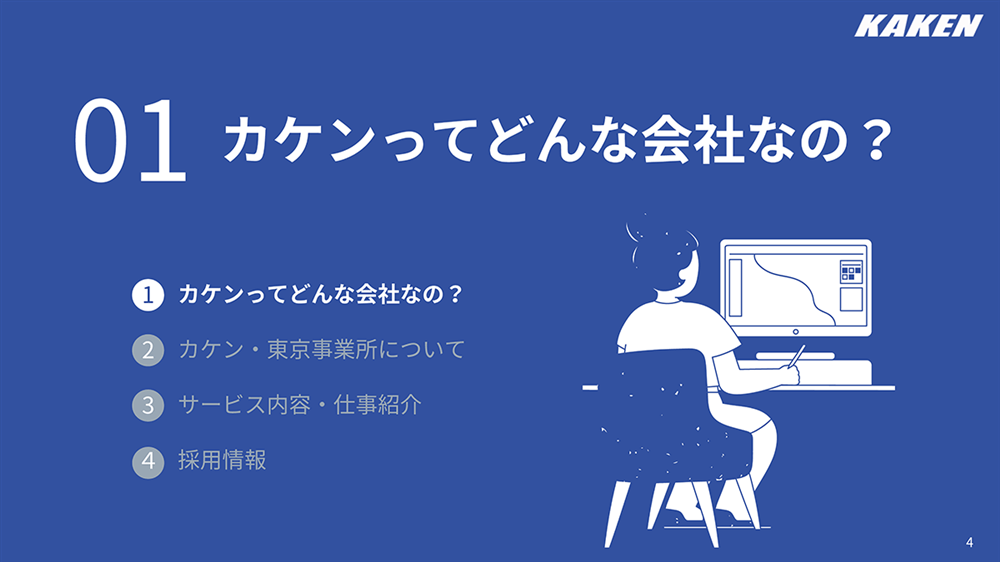 KAKEN

01 カケンってどんな会社なの？

1 カケンってどんな会社なの？

2 カケン・東京事業所について

3 サービス内容・仕事紹介

4 採用情報

4